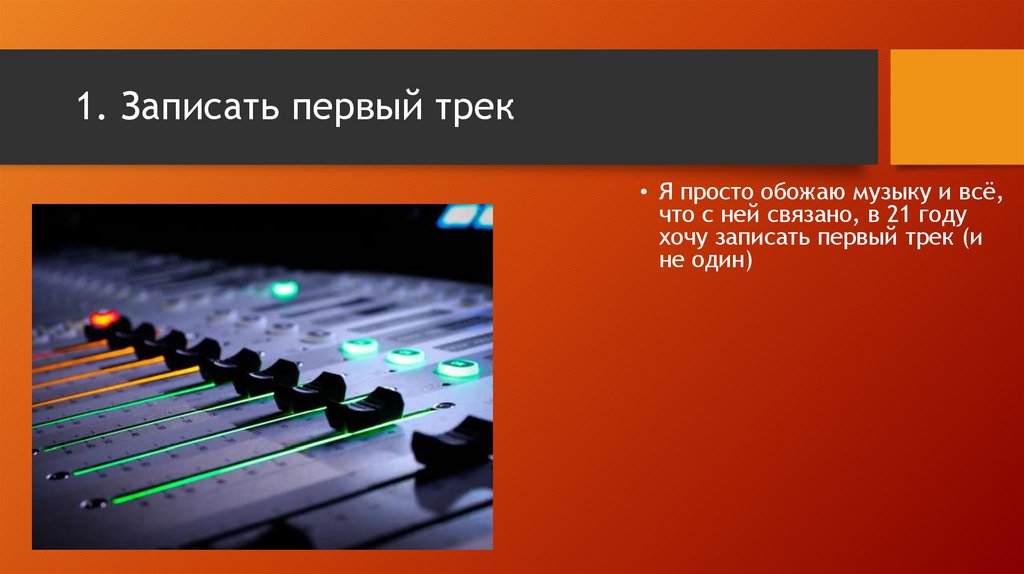 1. Записать первый трек

• Я просто обожаю музыку и всё, что с ней связано, в 21 году хочу записать первый трек (и не один)